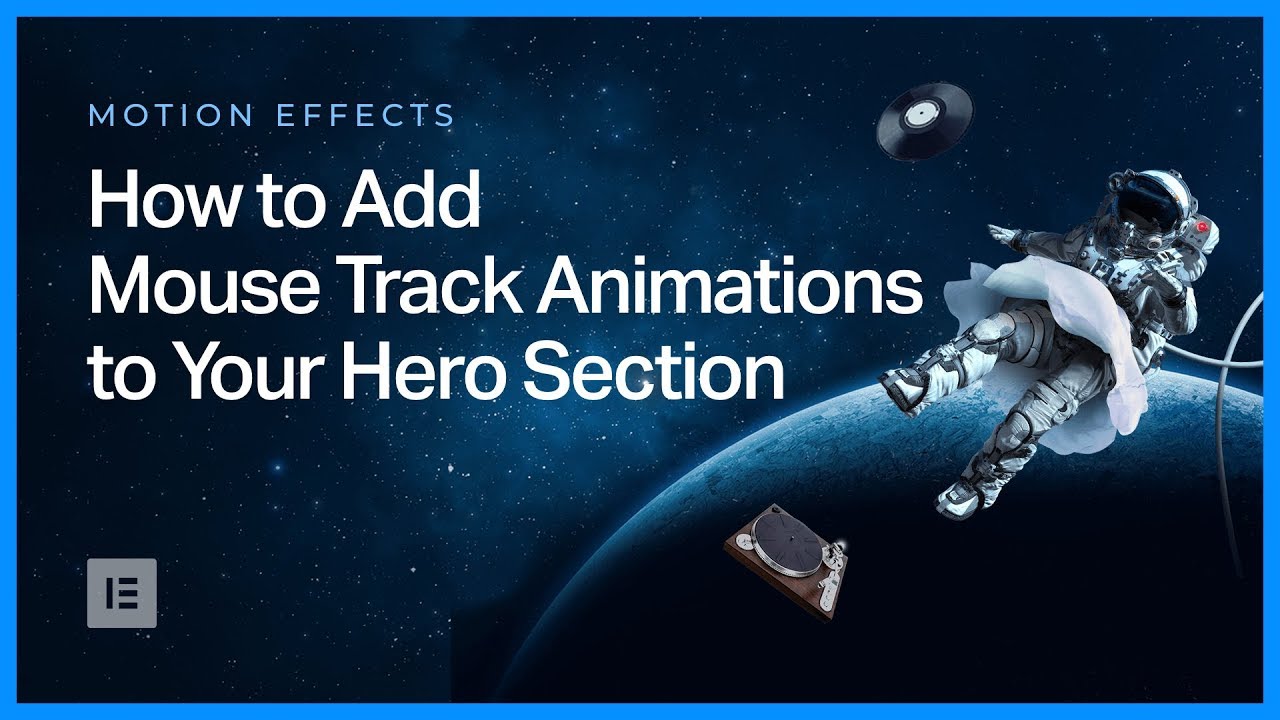 MOTION EFFECTS

How to Add Mouse Track Animations to Your Hero Section